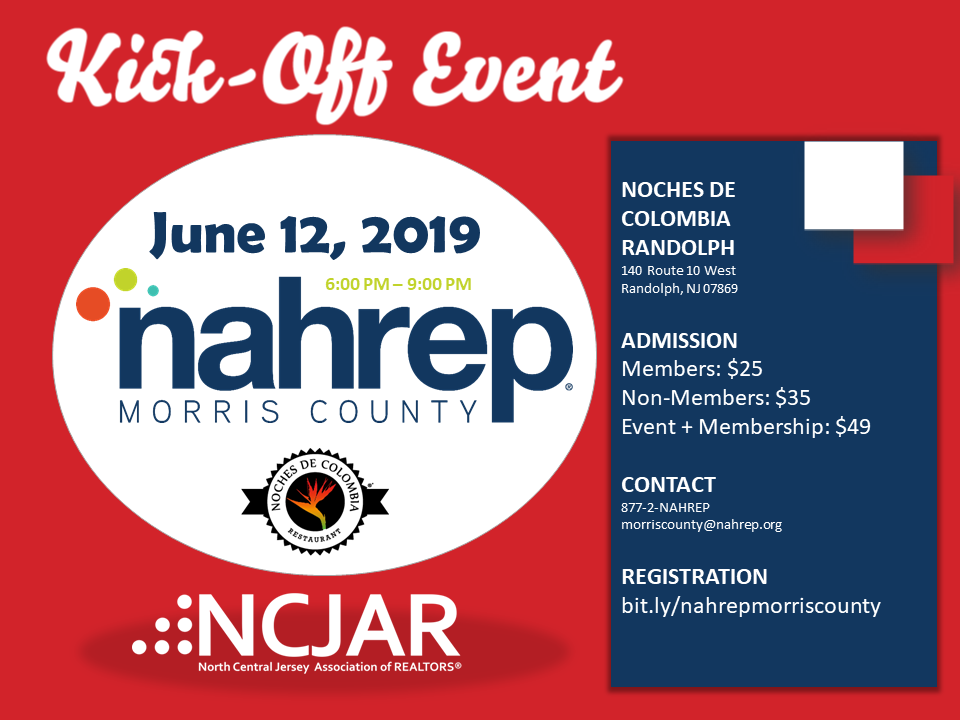 Kick-Off Event

June 12, 2019

6:00 PM – 9:00 PM

nahrep®
MORRIS COUNTY

NOCHES DE COLOMBIA
RESTAURANT

NCJAR
North Central Jersey Association of REALTORS®

NOCHES DE COLOMBIA RANDOLPH
140 Route 10 West
Randolph, NJ 07869

ADMISSION
Members: $25
Non-Members: $35
Event + Membership: $49

CONTACT
877-2-NAHREP
morriscounty@nahrep.org

REGISTRATION
bit.ly/nahrepmorriscounty